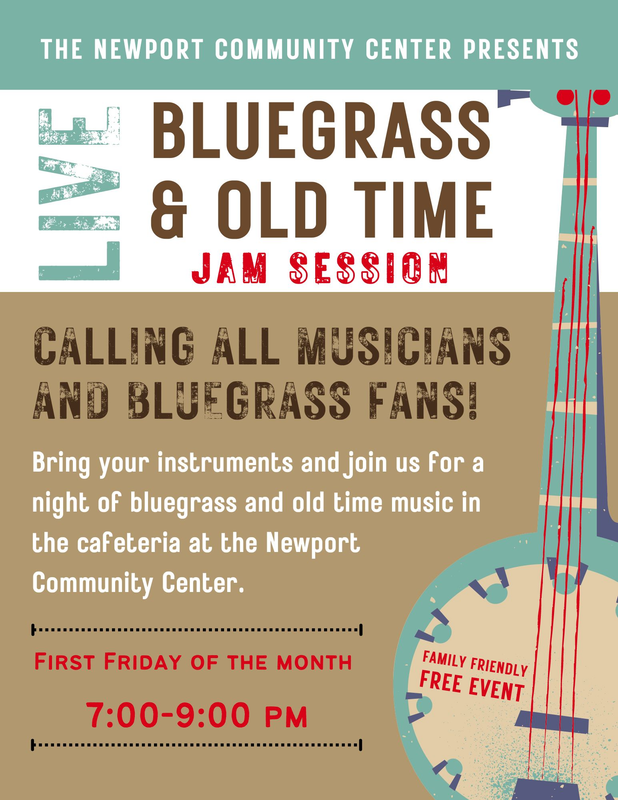 THE NEWPORT COMMUNITY CENTER PRESENTS

LIVE

BLUEGRASS & OLD TIME

JAM SESSION

CALLING ALL MUSICIANS AND BLUEGRASS FANS!

Bring your instruments and join us for a night of bluegrass and old time music in the cafeteria at the Newport Community Center.

FIRST FRIDAY OF THE MONTH

7:00-9:00 PM

FAMILY FRIENDLY
FREE EVENT